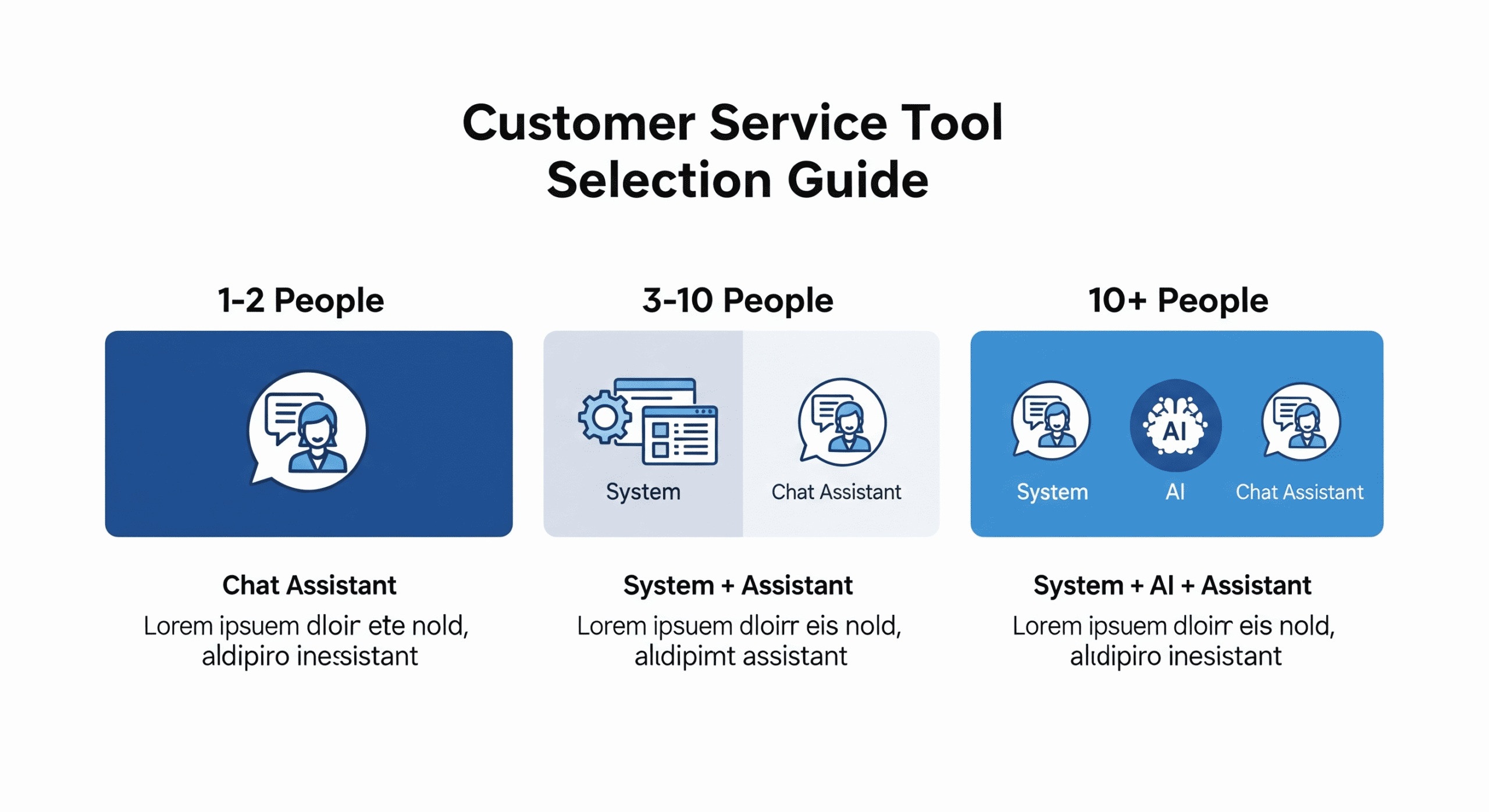 Customer Service Tool Selection Guide

1-2 People

Chat Assistant
Lorem ipsuem dloir ete nold, aldipiro inessistant

3-10 People

System

Chat Assistant

System + Assistant
Lorem ipsuem dloirr eis nold, alıdipimt assistant

10+ People

System

AI

AI

Chat Assistant

System + AI + Assistant
Lorem ipsuem dloirr eis nold, alıdipiro inesistant